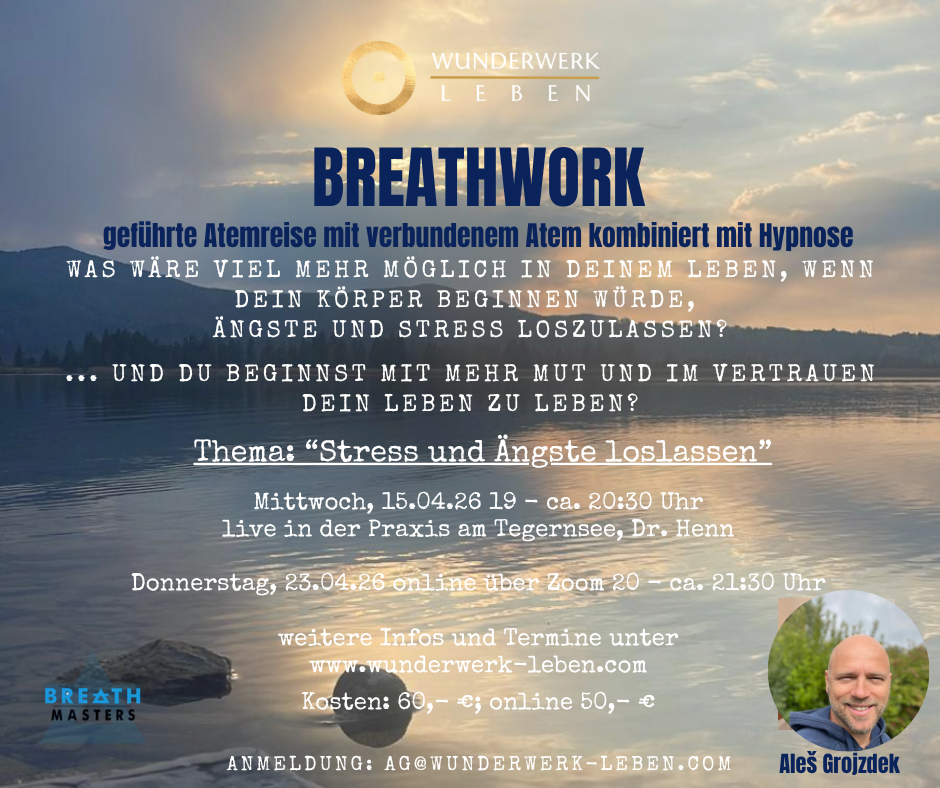 WUNDERWERK
LEBEN

BREATHWORK

geführte Atemreise mit verbundenem Atem kombiniert mit Hypnose

WAS WÄRE VIEL MEHR MÖGLICH IN DEINEM LEBEN, WENN DEIN KÖRPER BEGINNEN WÜRDE, ÄNGSTE UND STRESS LOSZULASSEN?

... UND DU BEGINNST MIT MEHR MUT UND IM VERTRAUEN DEIN LEBEN ZU LEBEN?

Thema: “Stress und Ängste loslassen”

Mittwoch, 15.04.26 19 - ca. 20:30 Uhr
live in der Praxis am Tegernsee, Dr. Henn

Donnerstag, 23.04.26 online über Zoom 20 - ca. 21:30 Uhr

weitere Infos und Termine unter
www.wunderwerk-leben.com

Kosten: 60,- €; online 50,- €

BREATH MASTERS

ANMELDUNG: AG@WUNDERWERK-LEBEN.COM

Aleš Grojzdek